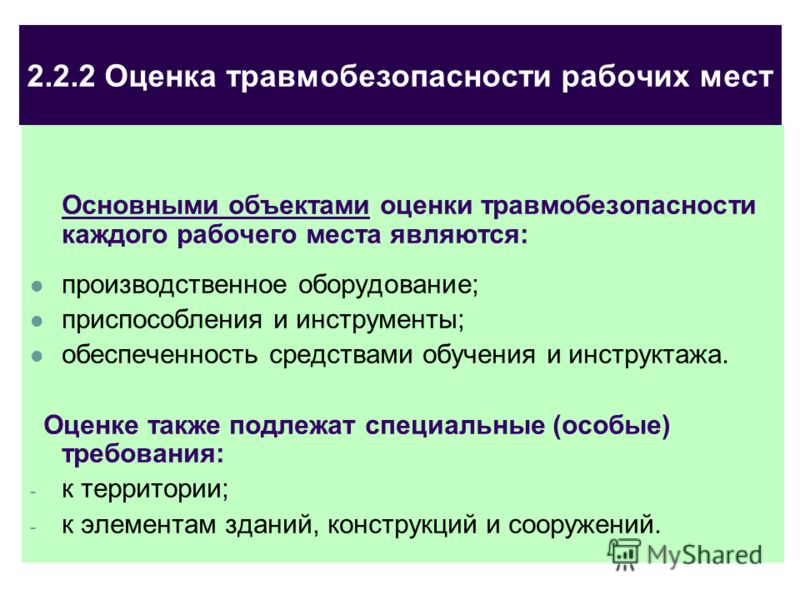 2.2.2 Оценка травмобезопасности рабочих мест

Основными объектами оценки травмобезопасности каждого рабочего места являются:

- производственное оборудование;
- приспособления и инструменты;
- обеспеченность средствами обучения и инструктажа.

Оценке также подлежат специальные (особые) требования:

- к территории;
- к элементам зданий, конструкций и сооружений.

MyShared